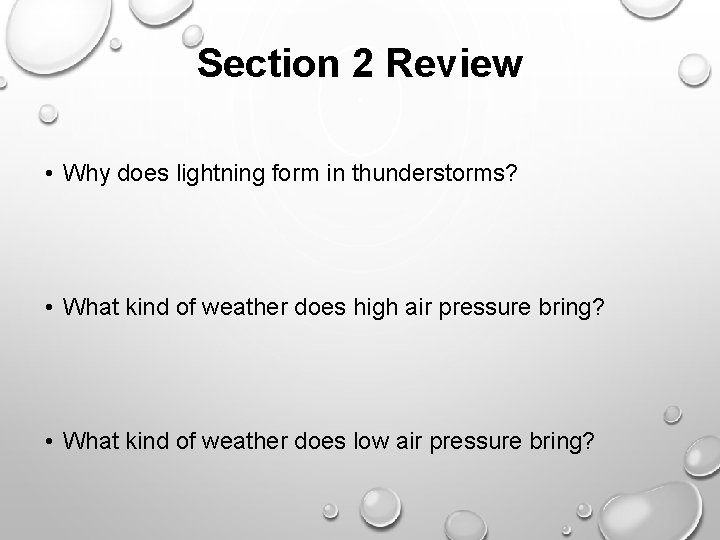 Section 2 Review

• Why does lightning form in thunderstorms?

• What kind of weather does high air pressure bring?

• What kind of weather does low air pressure bring?